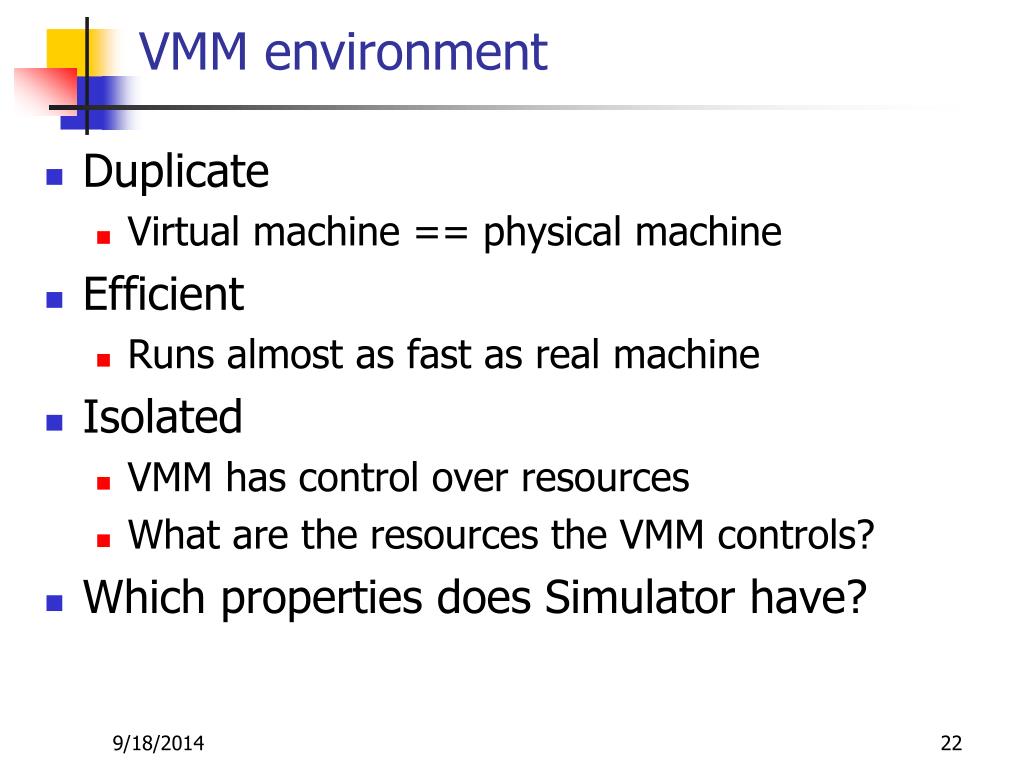 VMM environment

- Duplicate
  - Virtual machine == physical machine
- Efficient
  - Runs almost as fast as real machine
- Isolated
  - VMM has control over resources
  - What are the resources the VMM controls?
- Which properties does Simulator have?

9/18/2014

22